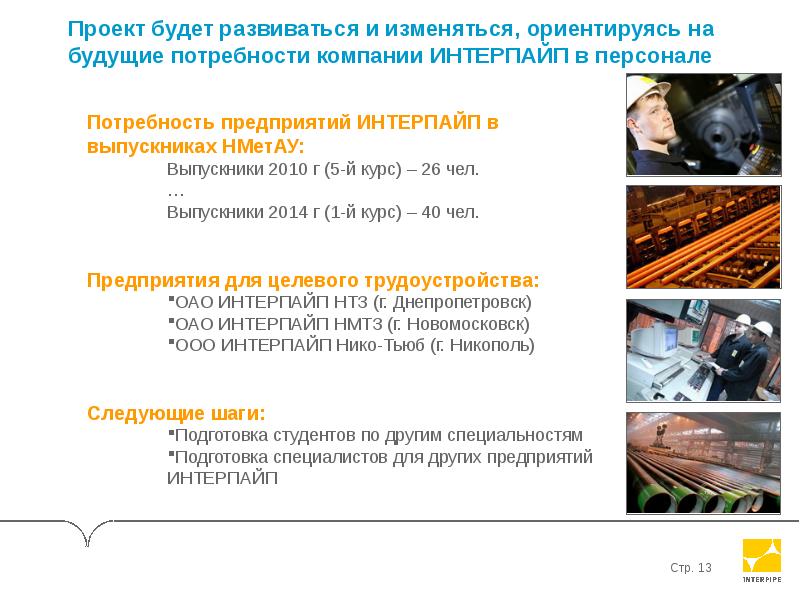 Проект будет развиваться и изменяться, ориентируясь на будущие потребности компании ИНТЕРПАЙП в персонале

Потребность предприятий ИНТЕРПАЙП в выпускниках НМетАУ:

Выпускники 2010 г (5-й курс) – 26 чел.
…
Выпускники 2014 г (1-й курс) – 40 чел.

Предприятия для целевого трудоустройства:

▪ОАО ИНТЕРПАЙП НТЗ (г. Днепропетровск)
▪ОАО ИНТЕРПАЙП НМТЗ (г. Новомосковск)
▪ООО ИНТЕРПАЙП Нико-Тьюб (г. Никополь)

Следующие шаги:

▪Подготовка студентов по другим специальностям
▪Подготовка специалистов для других предприятий ИНТЕРПАЙП

Стр. 13

INTERPIPE